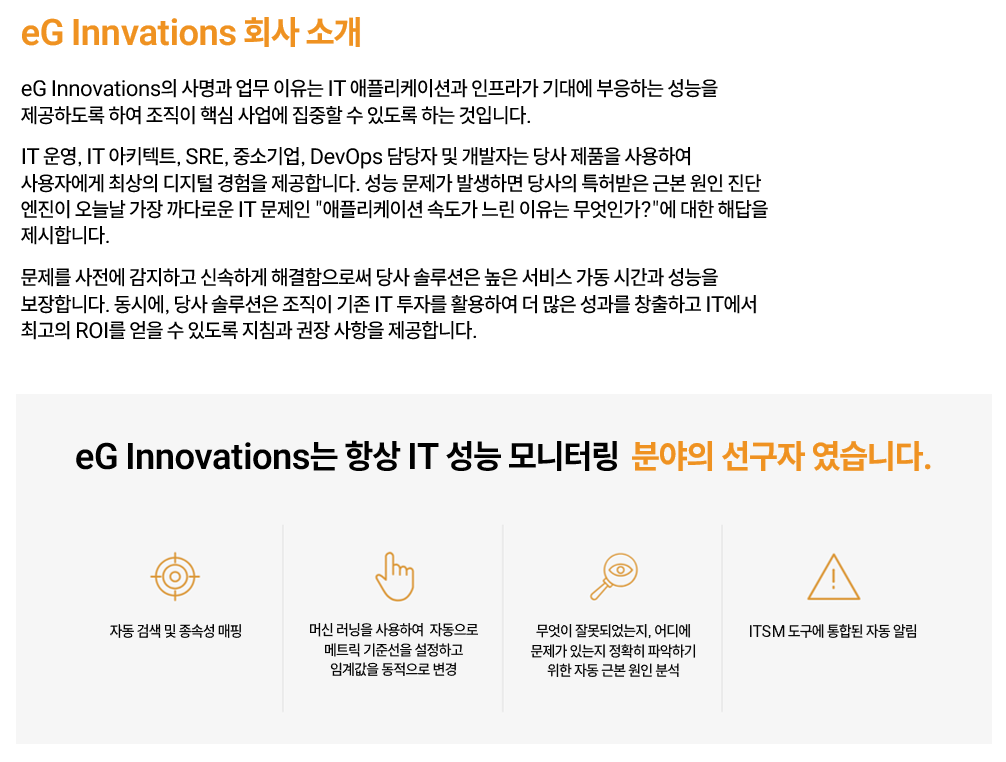 eG Innvations 회사 소개

eG Innovations의 사명과 업무 이유는 IT 애플리케이션과 인프라가 기대에 부응하는 성능을 제공하도록 하여 조직이 핵심 사업에 집중할 수 있도록 하는 것입니다.

IT 운영, IT 아키텍트, SRE, 중소기업, DevOps 담당자 및 개발자는 당사 제품을 사용하여 사용자에게 최상의 디지털 경험을 제공합니다. 성능 문제가 발생하면 당사의 특허받은 근본 원인 진단 엔진이 오늘날 가장 까다로운 IT 문제인 "애플리케이션 속도가 느린 이유는 무엇인가?"에 대한 해답을 제시합니다.

문제를 사전에 감지하고 신속하게 해결함으로써 당사 솔루션은 높은 서비스 가동 시간과 성능을 보장합니다. 동시에, 당사 솔루션은 조직이 기존 IT 투자를 활용하여 더 많은 성과를 창출하고 IT에서 최고의 ROI를 얻을 수 있도록 지침과 권장 사항을 제공합니다.

eG Innovations는 항상 IT 성능 모니터링 분야의 선구자 였습니다.

자동 검색 및 종속성 매핑

머신 러닝을 사용하여 자동으로 메트릭 기준선을 설정하고 임계값을 동적으로 변경

무엇이 잘못되었는지, 어디에 문제가 있는지 정확히 파악하기 위한 자동 근본 원인 분석

ITSM 도구에 통합된 자동 알림